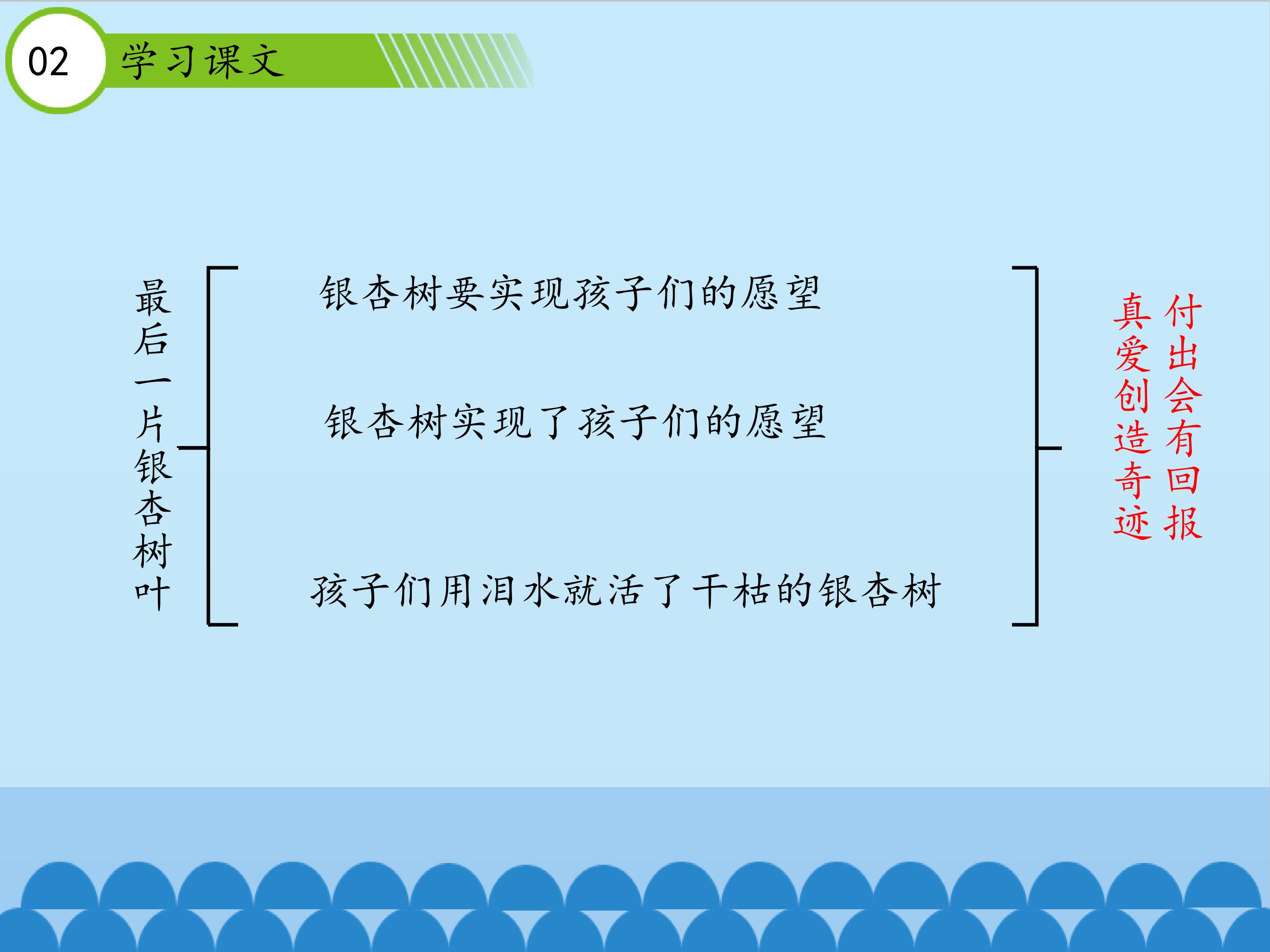 02 学习课文

最后一片银杏树叶

银杏树要实现孩子们的愿望

银杏树实现了孩子们的愿望

孩子们用泪水就活了干枯的银杏树

付出会有回报

真爱创造奇迹